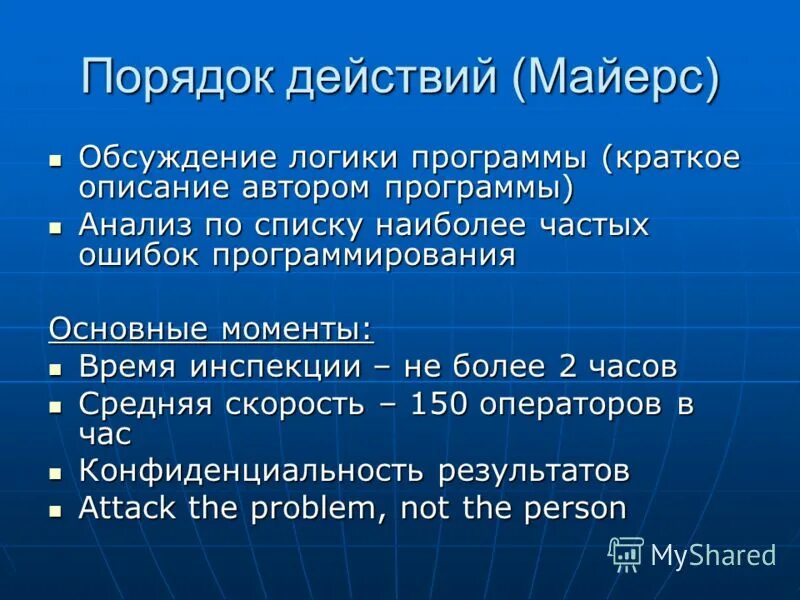 Порядок действий (Майерс)

- Обсуждение логики программы (краткое описание автором программы)
- Анализ по списку наиболее частых ошибок программирования

Основные моменты:

- Время инспекции – не более 2 часов
- Средняя скорость – 150 операторов в час
- Конфиденциальность результатов
- Attack the problem, not the person

MyShared